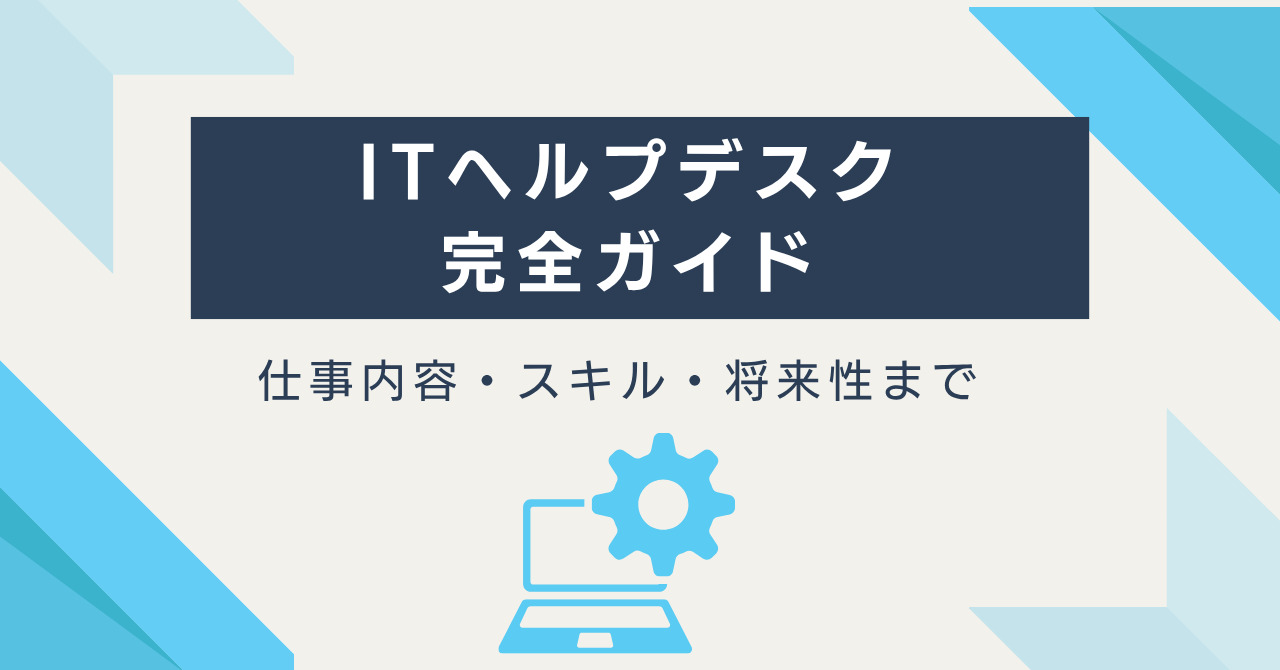 ITヘルプデスク
完全ガイド

仕事内容・スキル・将来性まで